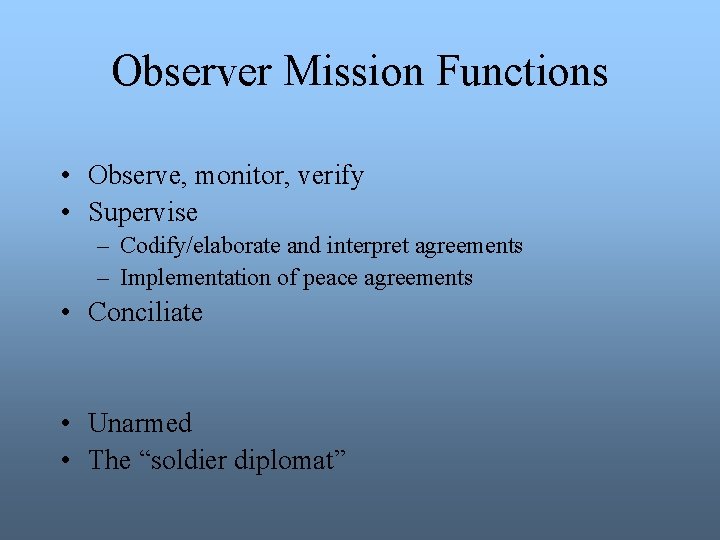 Observer Mission Functions

• Observe, monitor, verify
• Supervise
  – Codify/elaborate and interpret agreements
  – Implementation of peace agreements
• Conciliate

• Unarmed
• The “soldier diplomat”